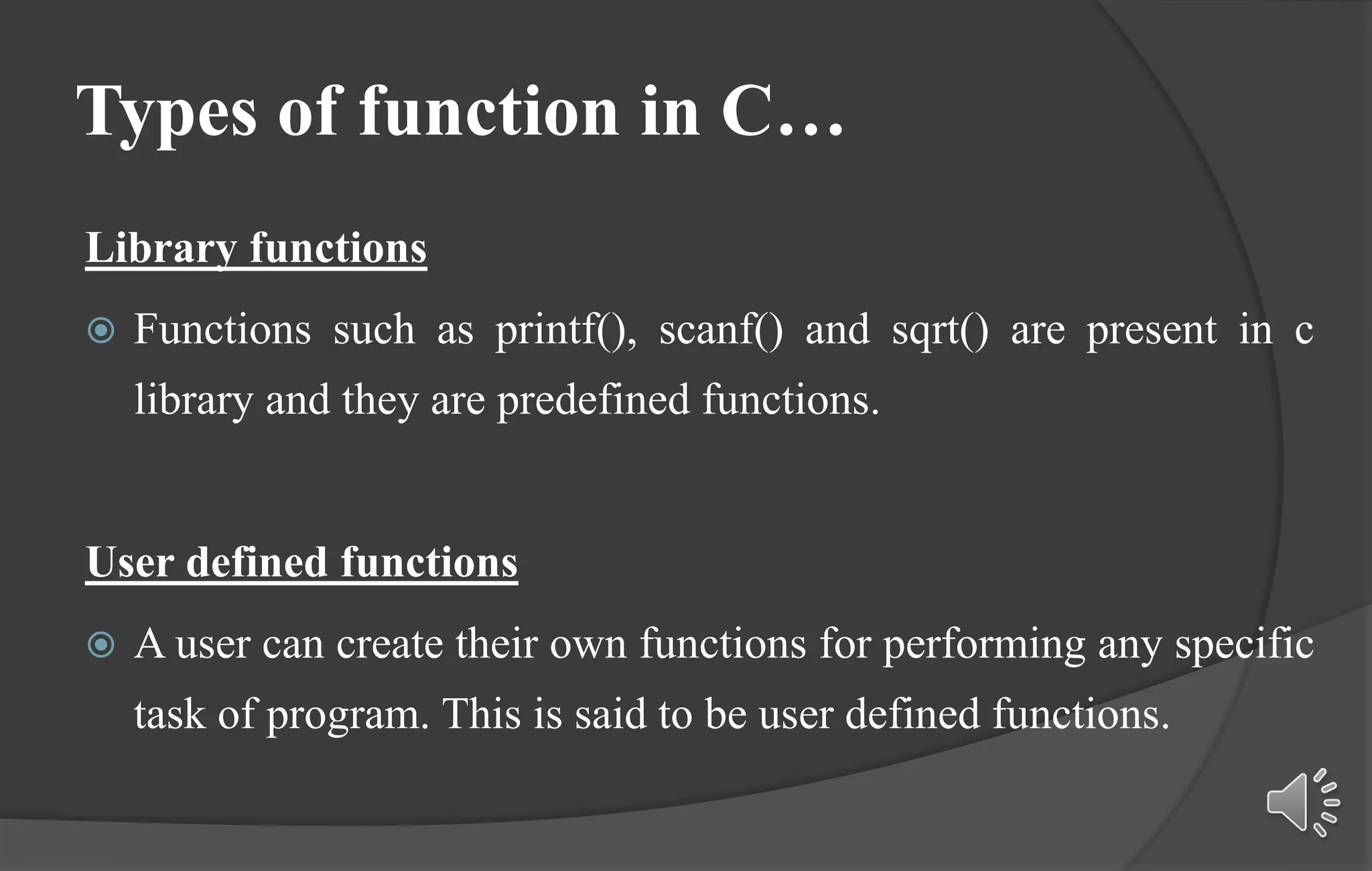 Types of function in C…

Library functions

Functions such as printf(), scanf() and sqrt() are present in c library and they are predefined functions.

User defined functions

A user can create their own functions for performing any specific task of program. This is said to be user defined functions.